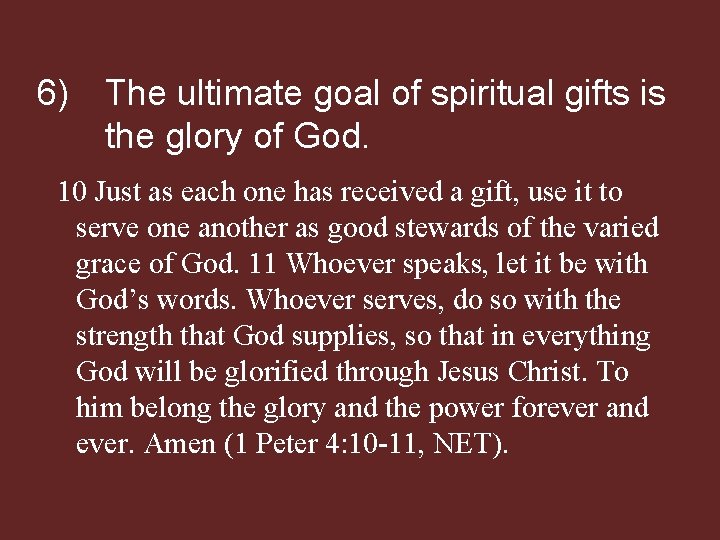 6) The ultimate goal of spiritual gifts is the glory of God.

10 Just as each one has received a gift, use it to serve one another as good stewards of the varied grace of God. 11 Whoever speaks, let it be with God’s words. Whoever serves, do so with the strength that God supplies, so that in everything God will be glorified through Jesus Christ. To him belong the glory and the power forever and ever. Amen (1 Peter 4:10-11, NET).